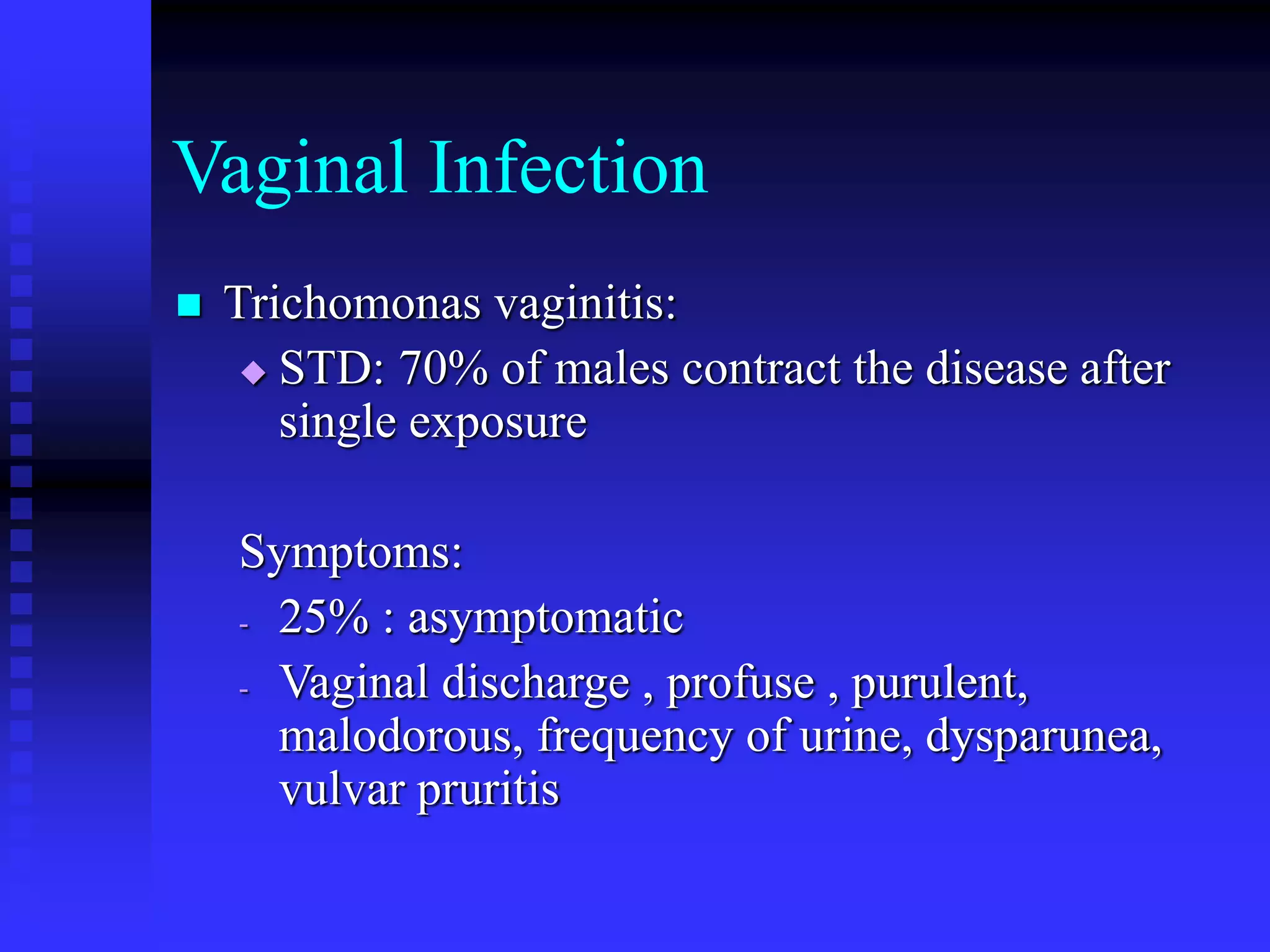 Vaginal Infection

■ Trichomonas vaginitis:
◆ STD: 70% of males contract the disease after single exposure

Symptoms:
- 25% : asymptomatic
- Vaginal discharge , profuse , purulent, malodorous, frequency of urine, dysparunea, vulvar pruritis